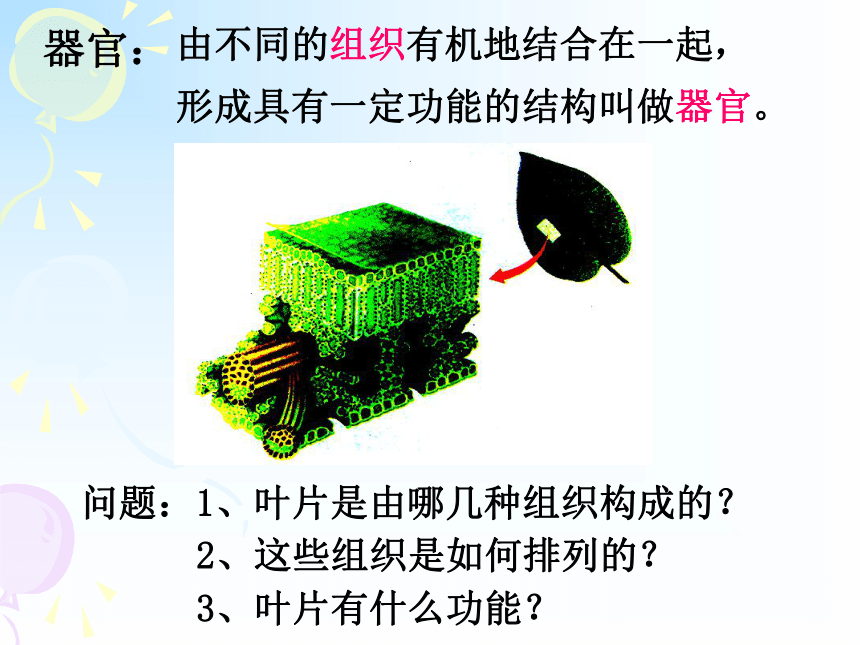 器官：由不同的组织有机地结合在一起，形成具有一定功能的结构叫做器官。

问题：1、叶片是由哪几种组织构成的？
2、这些组织是如何排列的？
3、叶片有什么功能？